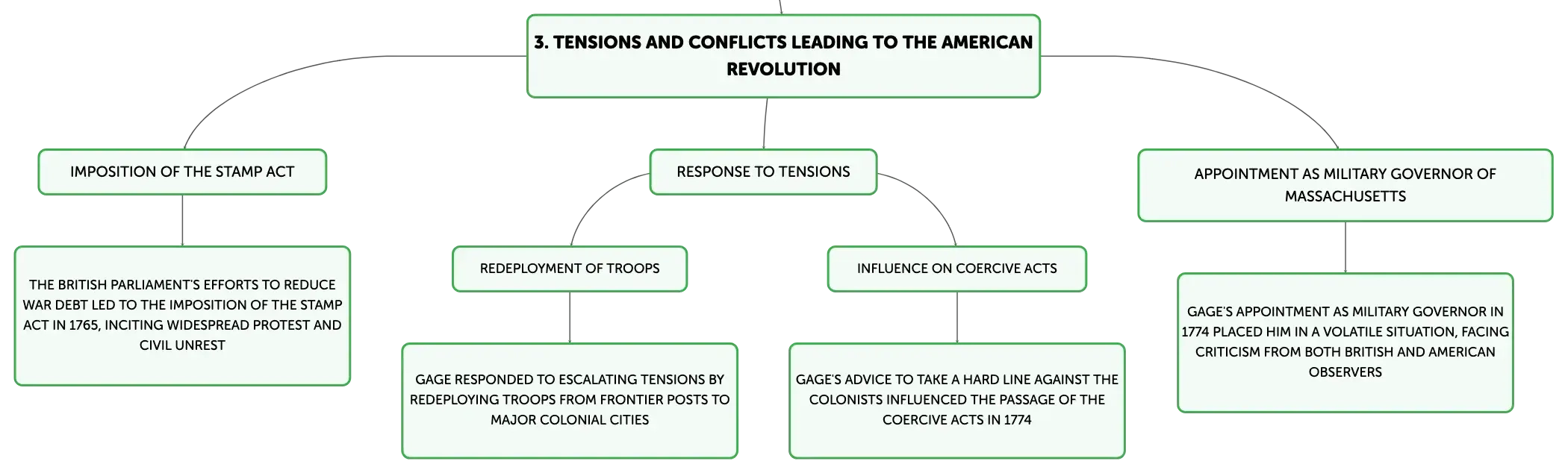 3. TENSIONS AND CONFLICTS LEADING TO THE AMERICAN REVOLUTION

IMPOSITION OF THE STAMP ACT

THE BRITISH PARLIAMENT'S EFFORTS TO REDUCE WAR DEBT LED TO THE IMPOSITION OF THE STAMP ACT IN 1765, INCITING WIDESPREAD PROTEST AND CIVIL UNREST

RESPONSE TO TENSIONS

REDEPLOYMENT OF TROOPS

GAGE RESPONDED TO ESCALATING TENSIONS BY REDEPLOYING TROOPS FROM FRONTIER POSTS TO MAJOR COLONIAL CITIES

INFLUENCE ON COERCIVE ACTS

GAGE'S ADVICE TO TAKE A HARD LINE AGAINST THE COLONISTS INFLUENCED THE PASSAGE OF THE COERCIVE ACTS IN 1774

APPOINTMENT AS MILITARY GOVERNOR OF MASSACHUSETTS

GAGE'S APPOINTMENT AS MILITARY GOVERNOR IN 1774 PLACED HIM IN A VOLATILE SITUATION, FACING CRITICISM FROM BOTH BRITISH AND AMERICAN OBSERVERS